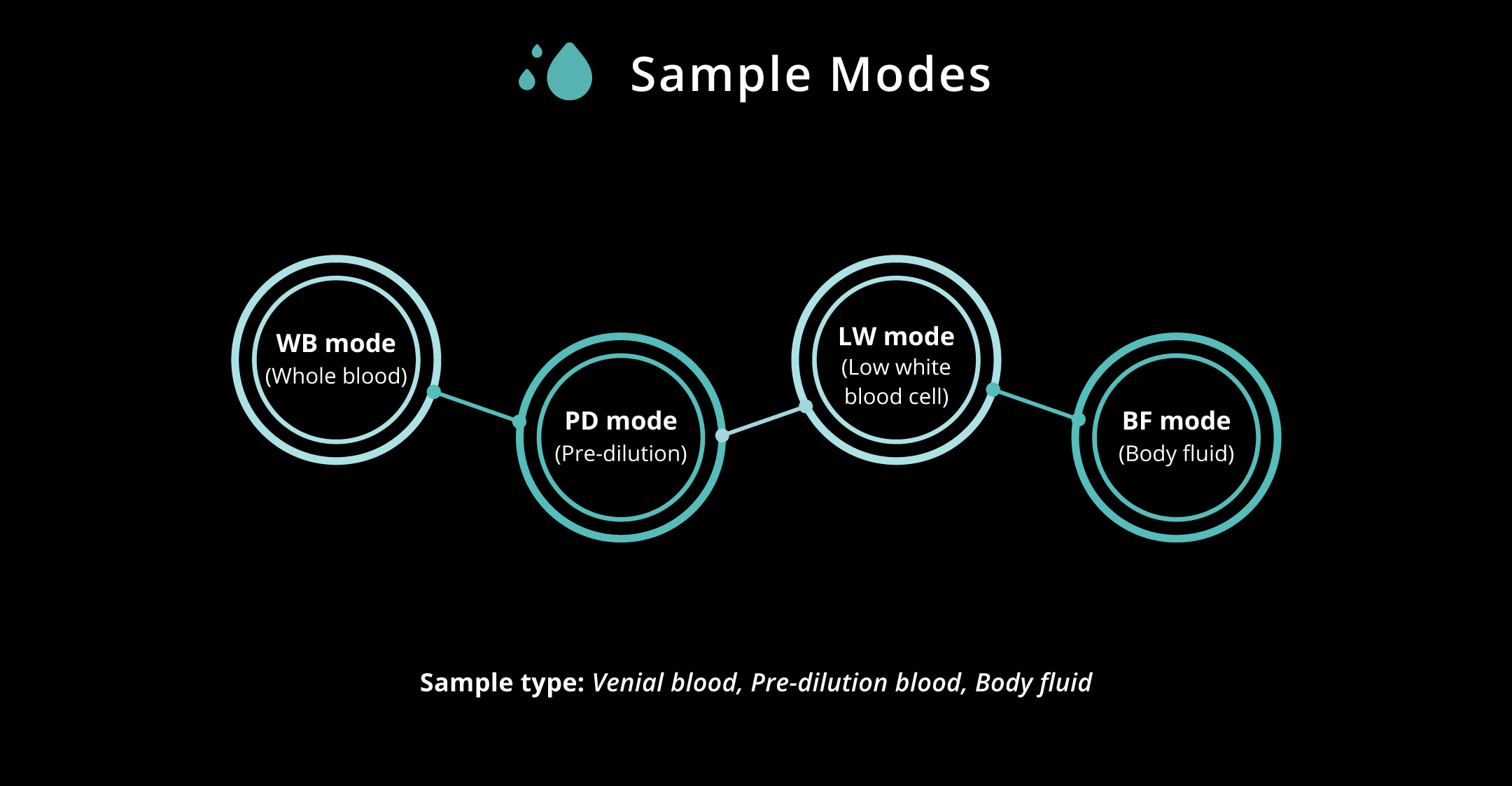 Sample Modes

WB mode
(Whole blood)

PD mode
(Pre-dilution)

LW mode
(Low white blood cell)

BF mode
(Body fluid)

Sample type: Venial blood, Pre-dilution blood, Body fluid